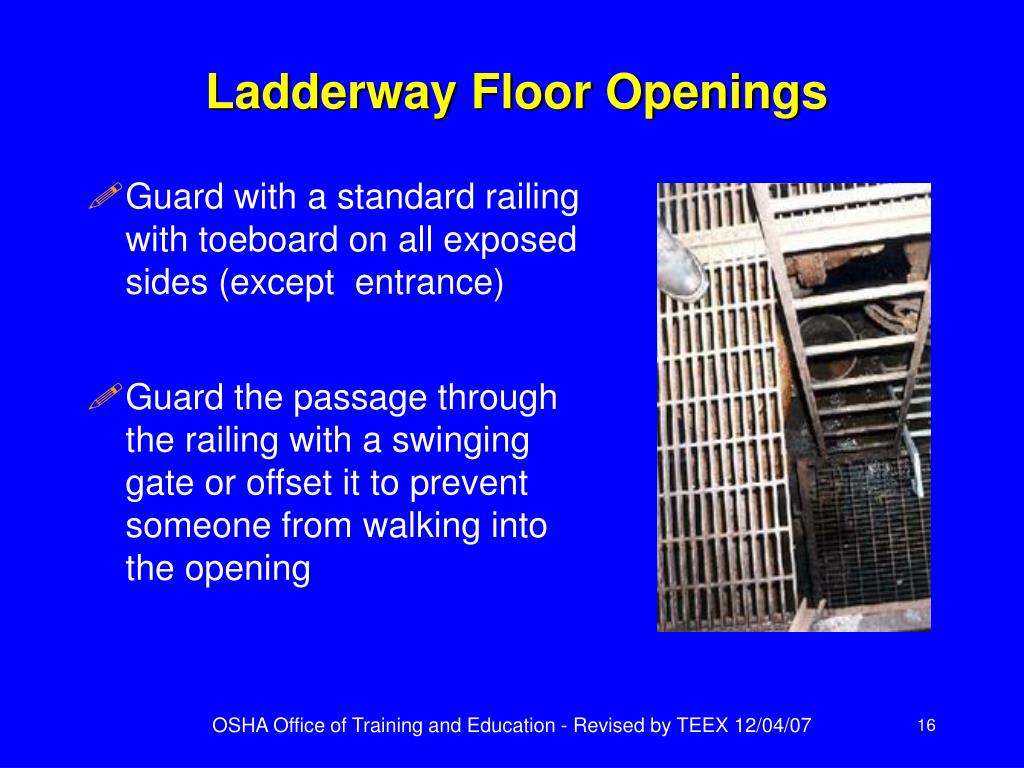 Ladderway Floor Openings

Guard with a standard railing with toeboard on all exposed sides (except  entrance)

Guard the passage through the railing with a swinging gate or offset it to prevent someone from walking into the opening

OSHA Office of Training and Education - Revised by TEEX 12/04/07

16